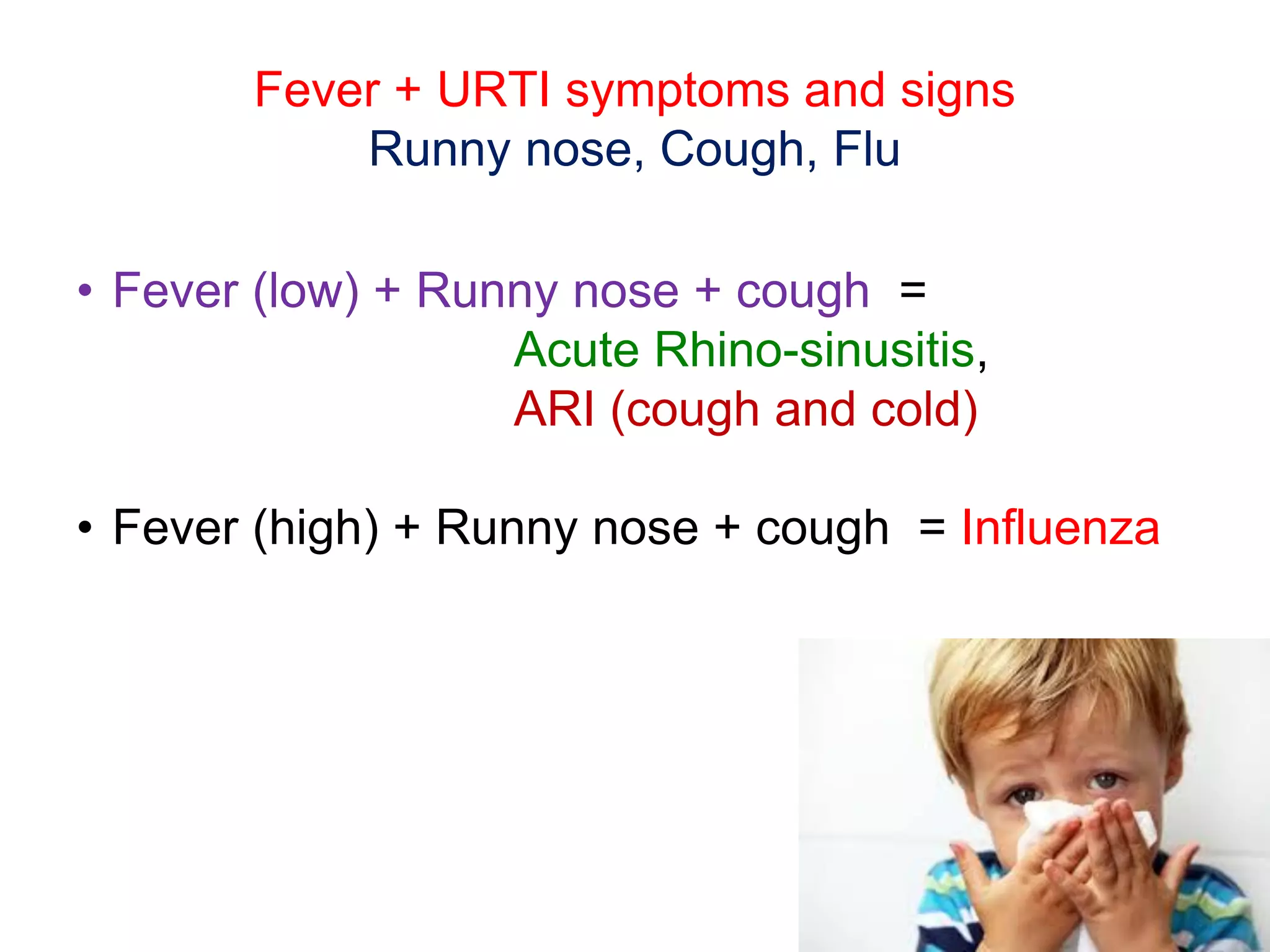 Fever + URTI symptoms and signs
Runny nose, Cough, Flu

• Fever (low) + Runny nose + cough = Acute Rhino-sinusitis, ARI (cough and cold)

• Fever (high) + Runny nose + cough = Influenza